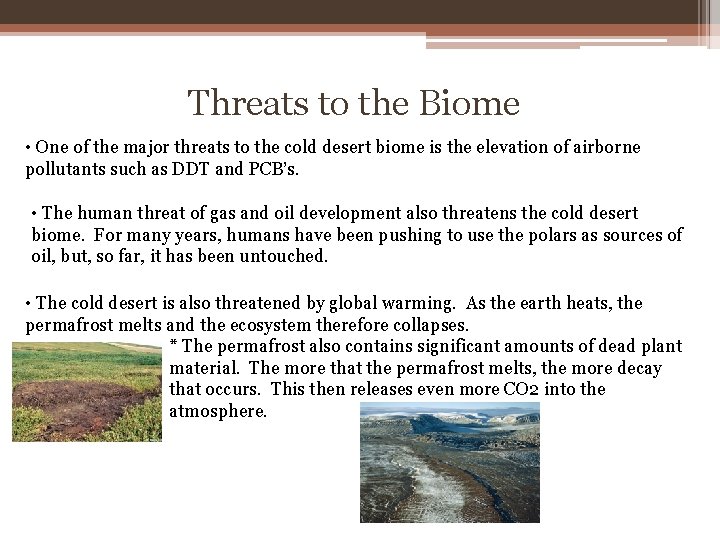 Threats to the Biome

• One of the major threats to the cold desert biome is the elevation of airborne pollutants such as DDT and PCB's.

• The human threat of gas and oil development also threatens the cold desert biome. For many years, humans have been pushing to use the polars as sources of oil, but, so far, it has been untouched.

• The cold desert is also threatened by global warming. As the earth heats, the permafrost melts and the ecosystem therefore collapses.

* The permafrost also contains significant amounts of dead plant material. The more that the permafrost melts, the more decay that occurs. This then releases even more CO2 into the atmosphere.